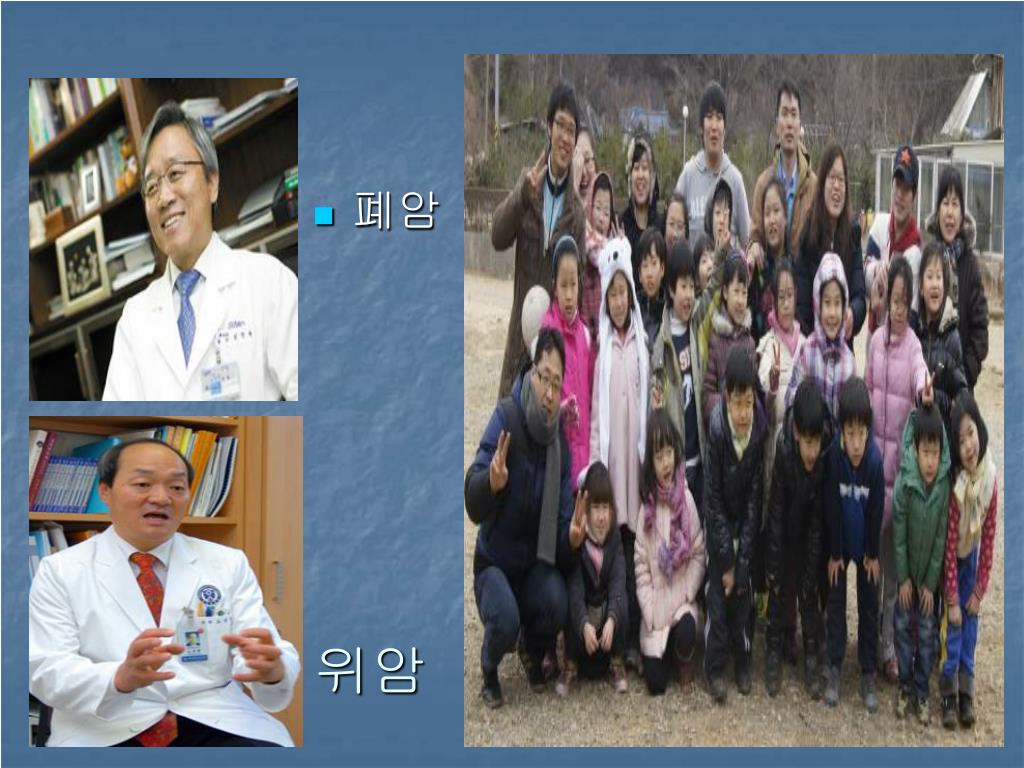 폐암

위암